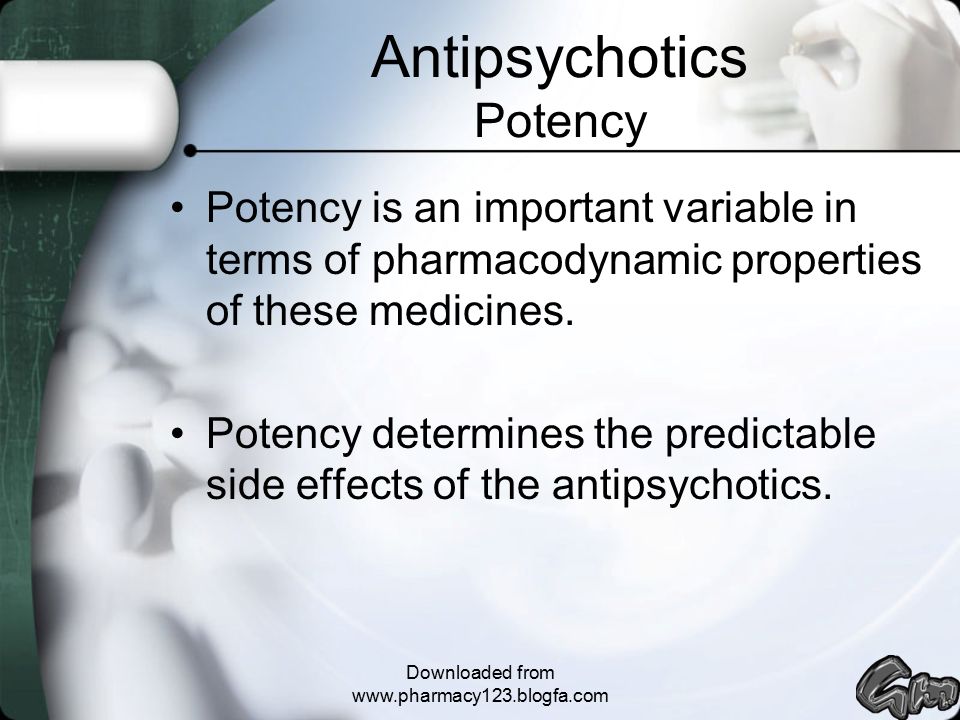 Antipsychotics
Potency

• Potency is an important variable in terms of pharmacodynamic properties of these medicines.

• Potency determines the predictable side effects of the antipsychotics.

Downloaded from www.pharmacy123.blogfa.com